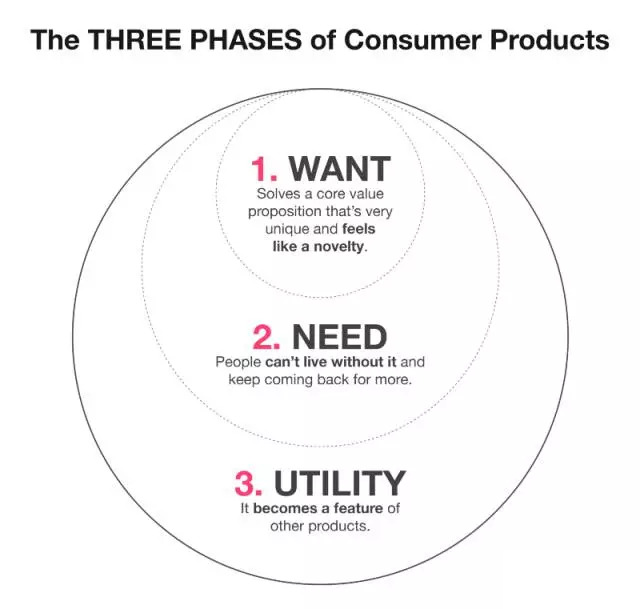 The THREE PHASES of Consumer Products

1. WANT
Solves a core value proposition that's very unique and feels like a novelty.

2. NEED
People can't live without it and keep coming back for more.

3. UTILITY
It becomes a feature of other products.